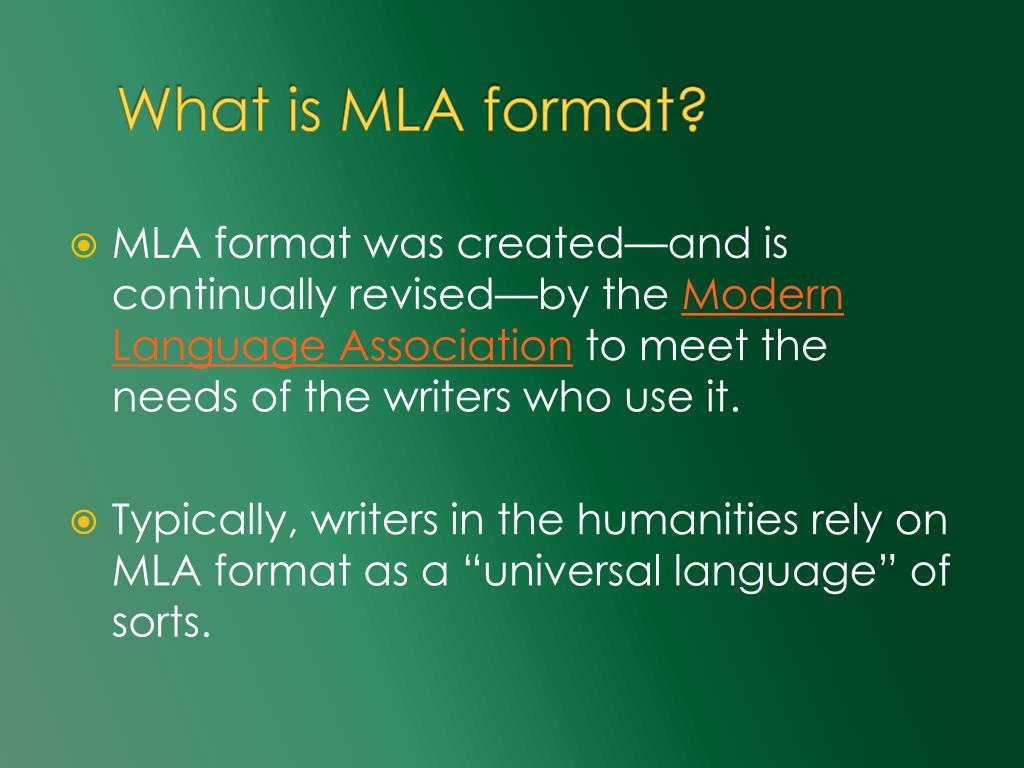 What is MLA format?

MLA format was created—and is continually revised—by the Modern Language Association to meet the needs of the writers who use it.

Typically, writers in the humanities rely on MLA format as a “universal language” of sorts.